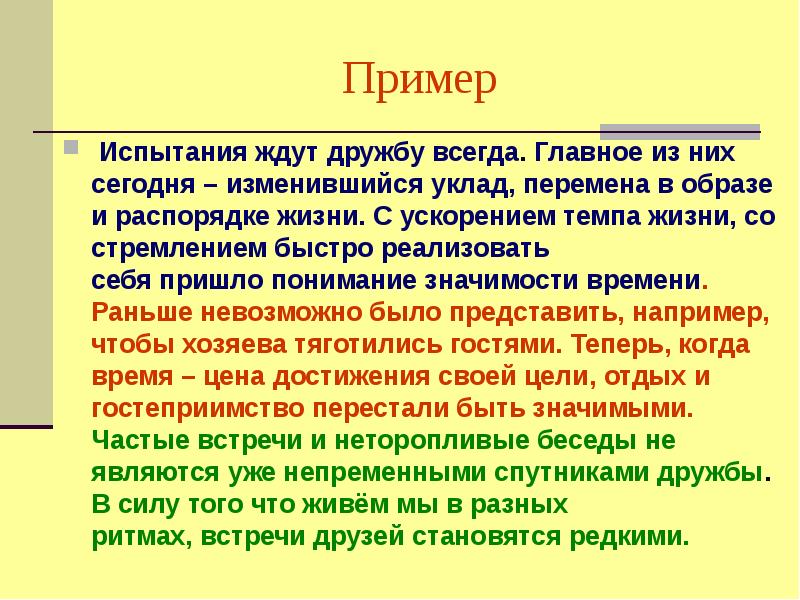 Пример

Испытания ждут дружбу всегда. Главное из них сегодня – изменившийся уклад, перемена в образе и распорядке жизни. С ускорением темпа жизни, со стремлением быстро реализовать себя пришло понимание значимости времени. Раньше невозможно было представить, например, чтобы хозяева тяготились гостями. Теперь, когда время – цена достижения своей цели, отдых и гостеприимство перестали быть значимыми. Частые встречи и неторопливые беседы не являются уже непременными спутниками дружбы. В силу того что живём мы в разных ритмах, встречи друзей становятся редкими.